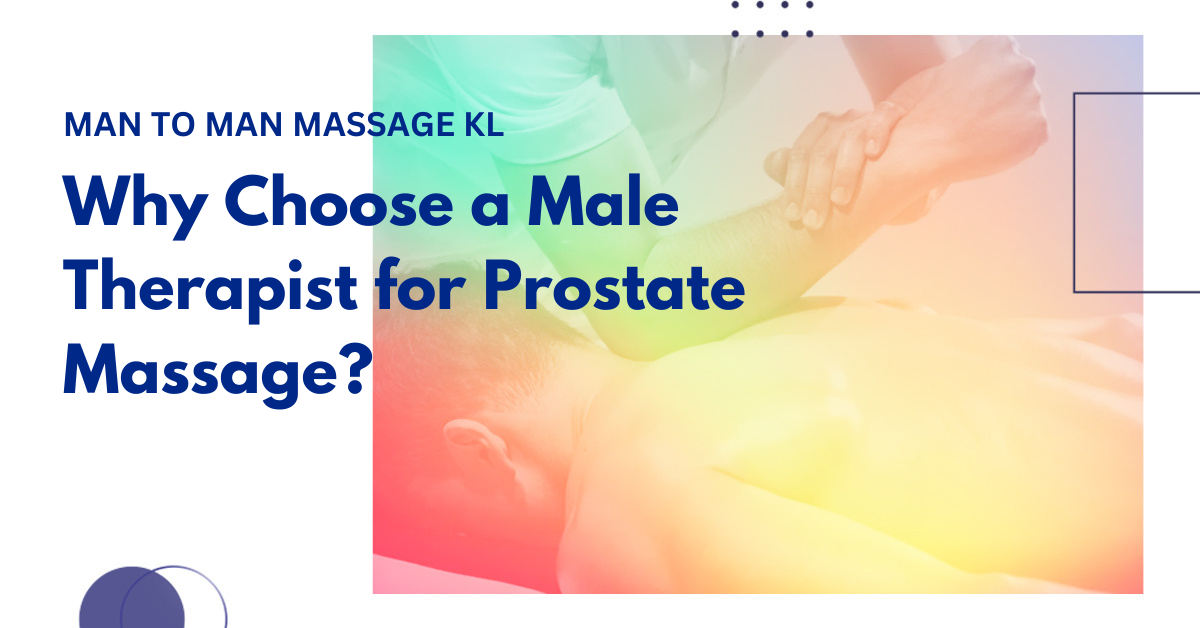 MAN TO MAN MASSAGE KL

Why Choose a Male Therapist for Prostate Massage?